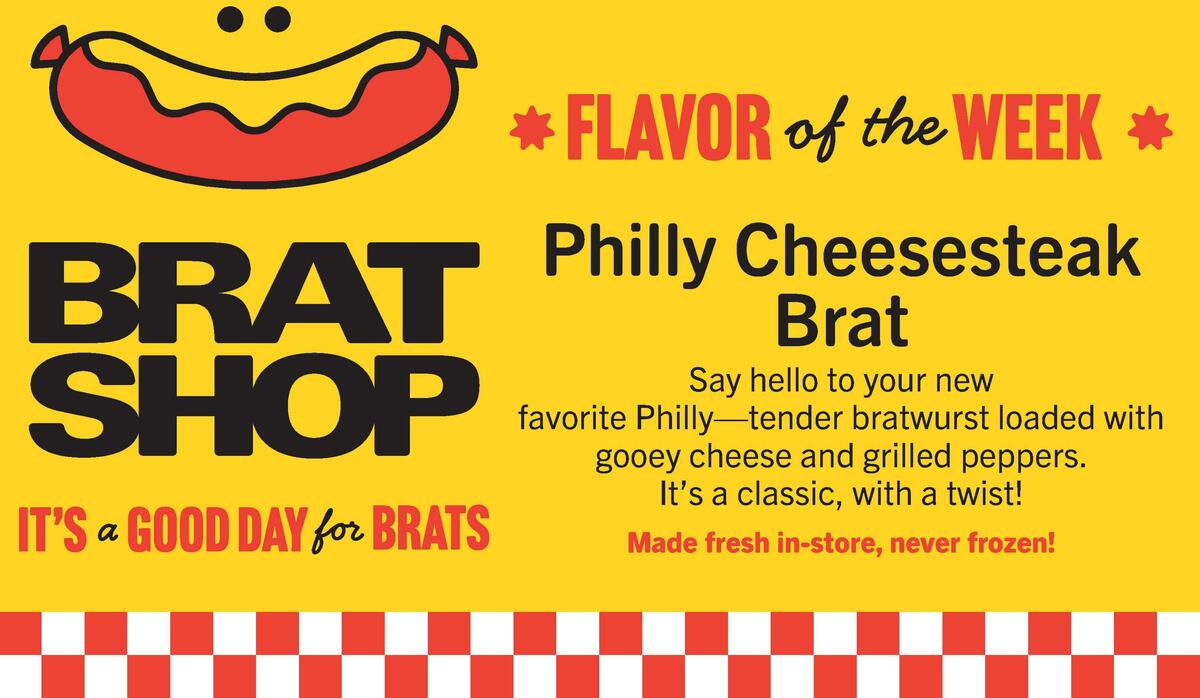 BRAT SHOP

IT'S a GOOD DAY for BRATS

FLAVOR of the WEEK

Philly Cheesesteak Brat

Say hello to your new favorite Philly—tender bratwurst loaded with gooey cheese and grilled peppers. It's a classic, with a twist!

Made fresh in-store, never frozen!